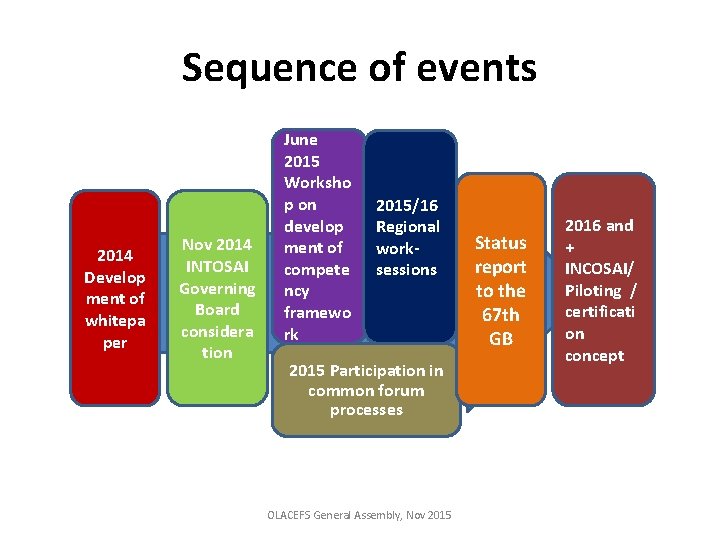 Sequence of events

2014 Development of whitepaper

Nov 2014 INTOSAI Governing Board consideration

June 2015 Workshop on development of competency framework

2015/16 Regional work-sessions

2015 Participation in common forum processes

Status report to the 67th GB

2016 and + INCOSAI/ Piloting / certification concept

OLACEFS General Assembly, Nov 2015